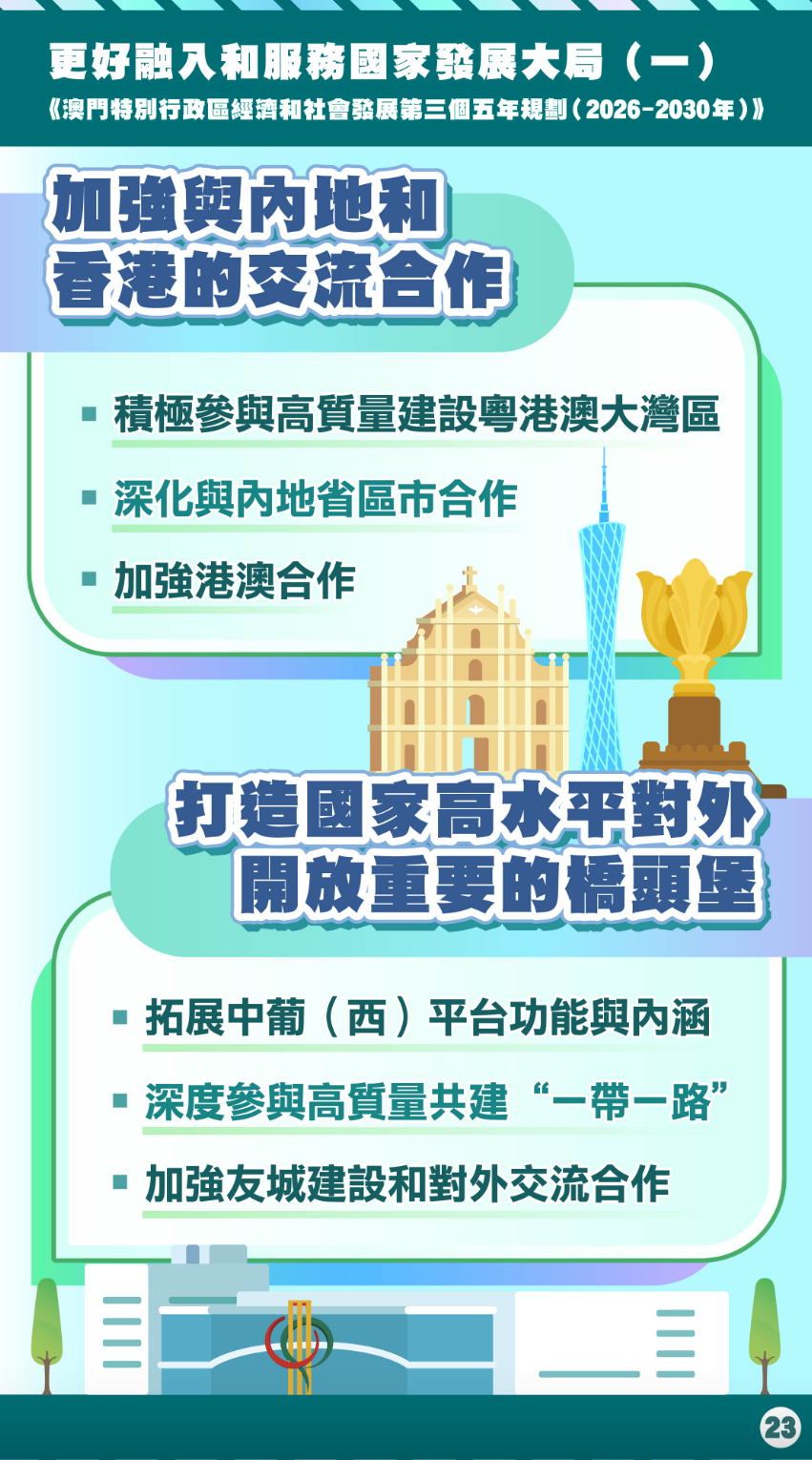 更好融入和服務國家發展大局（一）
《澳門特別行政區經濟和社會發展第三個五年規劃（2026-2030年）》

加強與內地和香港的交流合作

▪ 積極參與高質量建設粵港澳大灣區
▪ 深化與內地省區市合作
▪ 加強港澳合作

打造國家高水平對外開放重要的橋頭堡

▪ 拓展中葡（西）平台功能與內涵
▪ 深度參與高質量共建“一帶一路”
▪ 加強友城建設和對外交流合作

23